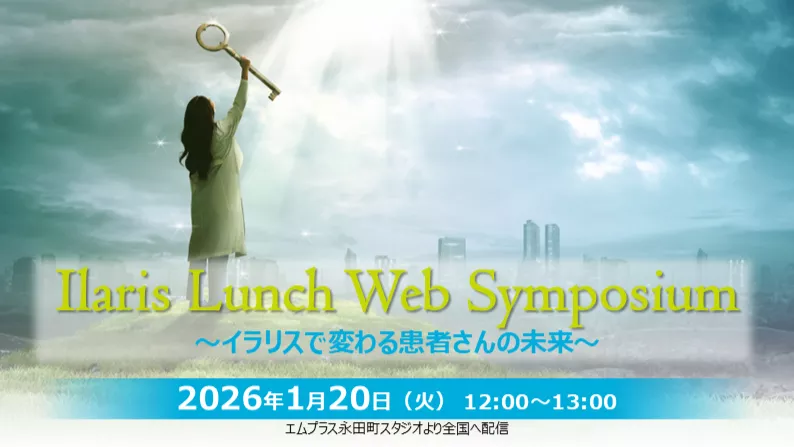 Ilaris Lunch Web Symposium
～イラリスで変わる患者さんの未来～

2026年1月20日（火） 12:00～13:00
エムプラス永田町スタジオより全国へ配信